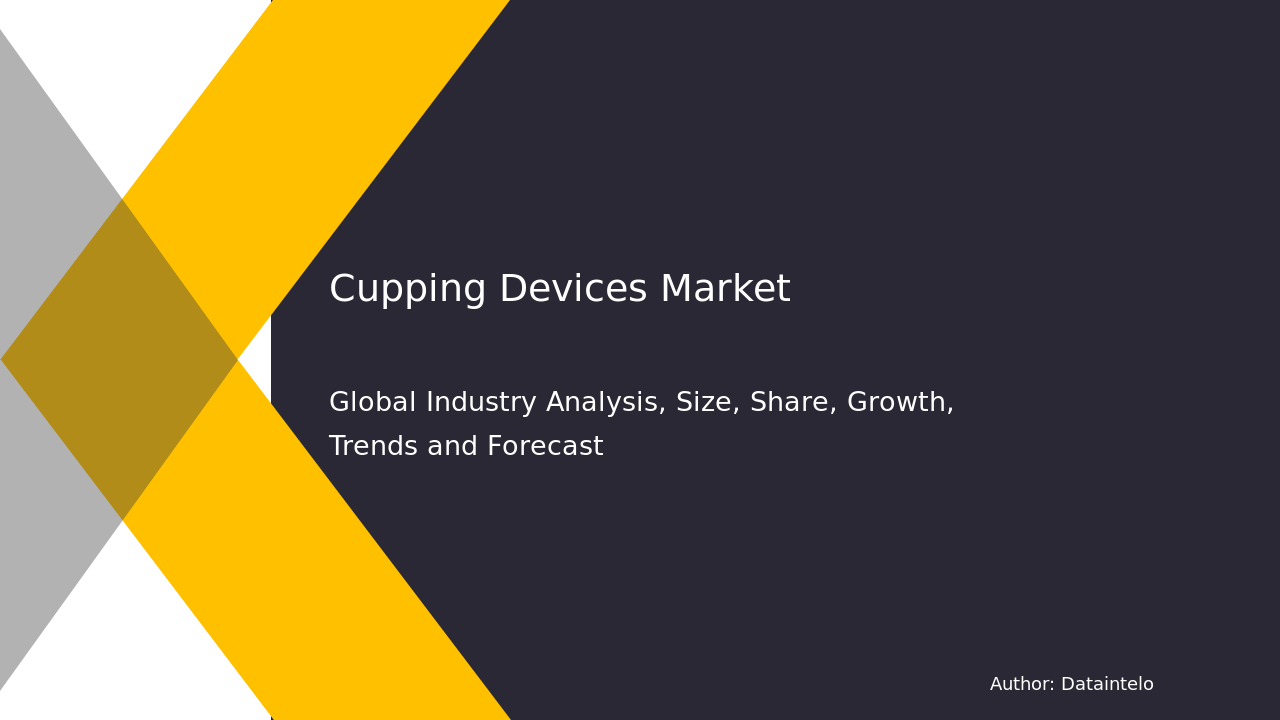 Cupping Devices Market

Global Industry Analysis, Size, Share, Growth, Trends and Forecast

Author: Dataintelo